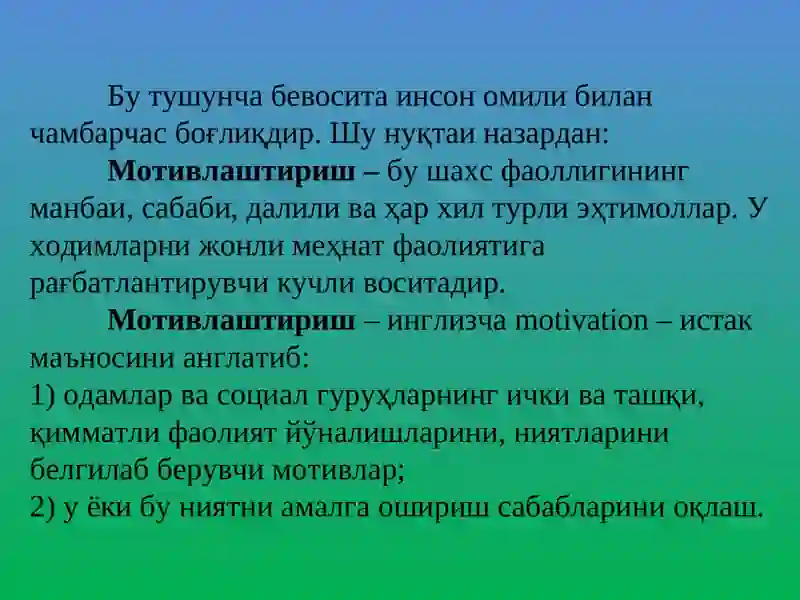 Бу тушунча бевосита инсон омили билан чамбарчас боғлиқдир. Шу нуқтаи назардан:

Мотивлаштириш – бу шахс фаоллигининг манбаи, сабаби, далили ва ҳар хил турли эҳтимоллар. У ходимларни жонли меҳнат фаолиятига рағбатлантирувчи кучли воситадир.

Мотивлаштириш – инглизча motivation – истак маъносини англатиб:

1) одамлар ва социал гуруҳларнинг ички ва ташқи, қимматли фаолият йўналишларини, ниятларини белгилаб берувчи мотивлар;

2) у ёки бу ниятни амалга ошириш сабабларини оқлаш.